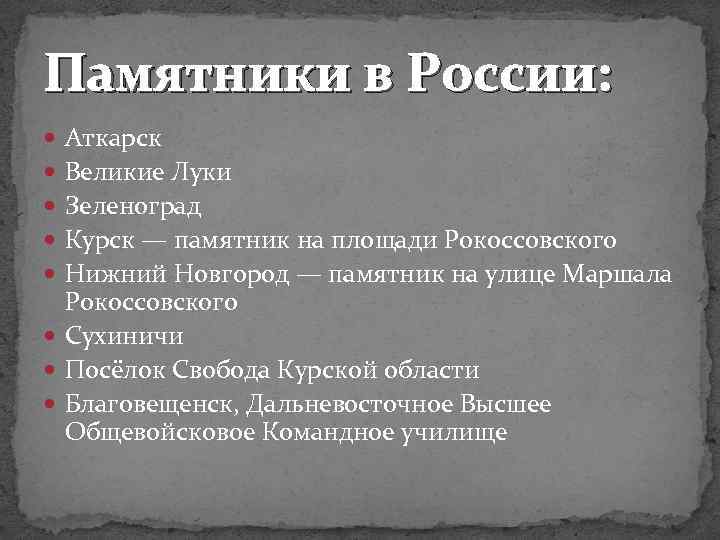 Памятники в России:

- Аткарск
- Великие Луки
- Зеленоград
- Курск — памятник на площади Рокоссовского
- Нижний Новгород — памятник на улице Маршала Рокоссовского
- Сухиничи
- Посёлок Свобода Курской области
- Благовещенск, Дальневосточное Высшее Общевойсковое Командное училище